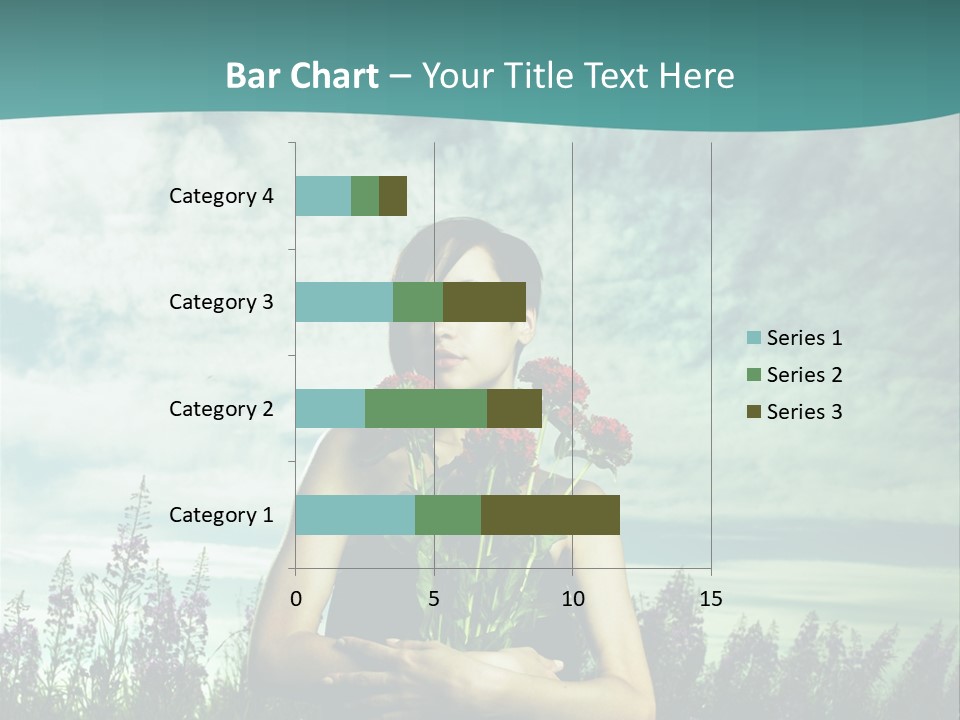 Bar Chart – Your Title Text Here

Category 4
Category 3
Category 2
Category 1

0
5
10
15

Series 1
Series 2
Series 3